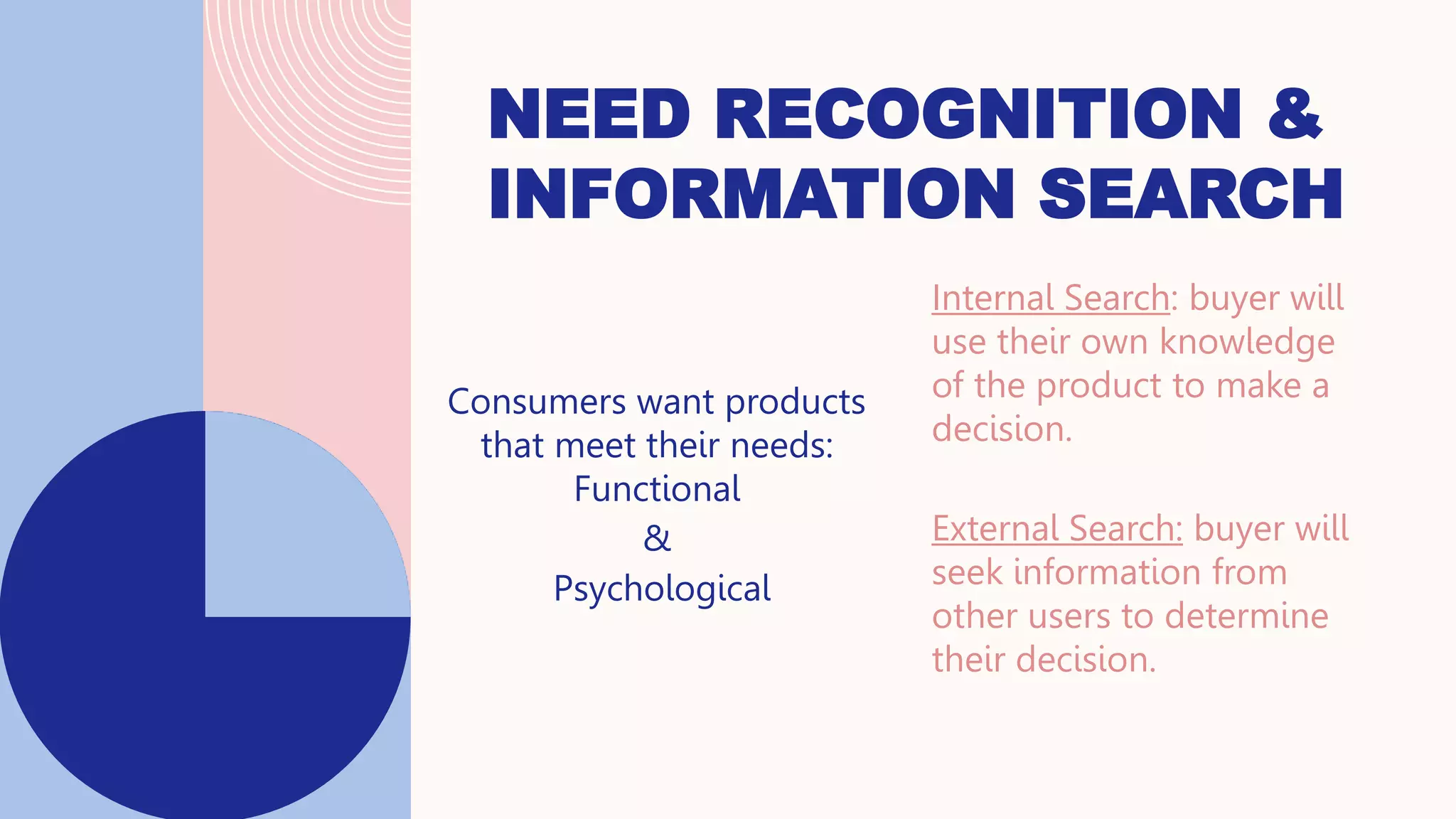 NEED RECOGNITION & INFORMATION SEARCH

Consumers want products that meet their needs:
Functional
&
Psychological

Internal Search: buyer will use their own knowledge of the product to make a decision.

External Search: buyer will seek information from other users to determine their decision.